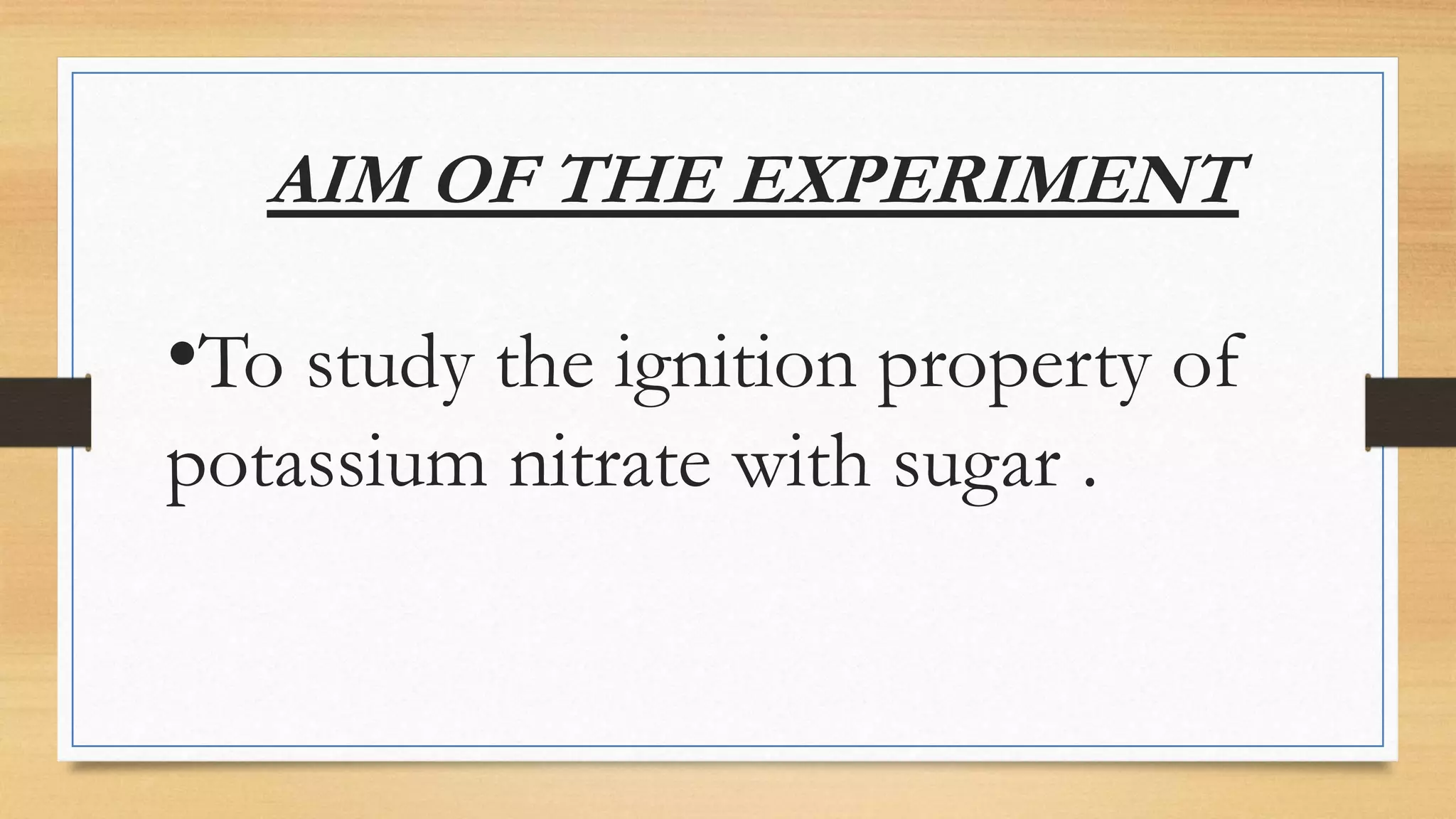 AIM OF THE EXPERIMENT

•To study the ignition property of potassium nitrate with sugar .